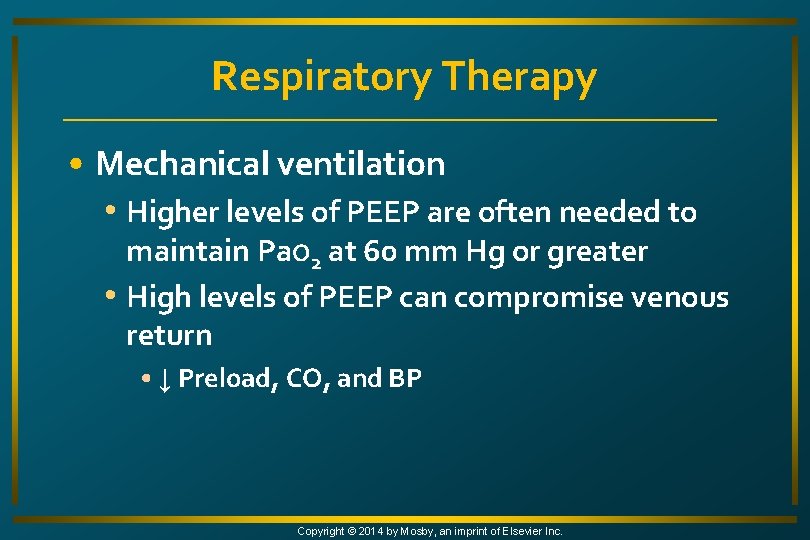 Respiratory Therapy

• Mechanical ventilation
  • Higher levels of PEEP are often needed to maintain $PaO_2$ at 60 mm Hg or greater
  • High levels of PEEP can compromise venous return
    • ↓ Preload, CO, and BP

Copyright © 2014 by Mosby, an imprint of Elsevier Inc.